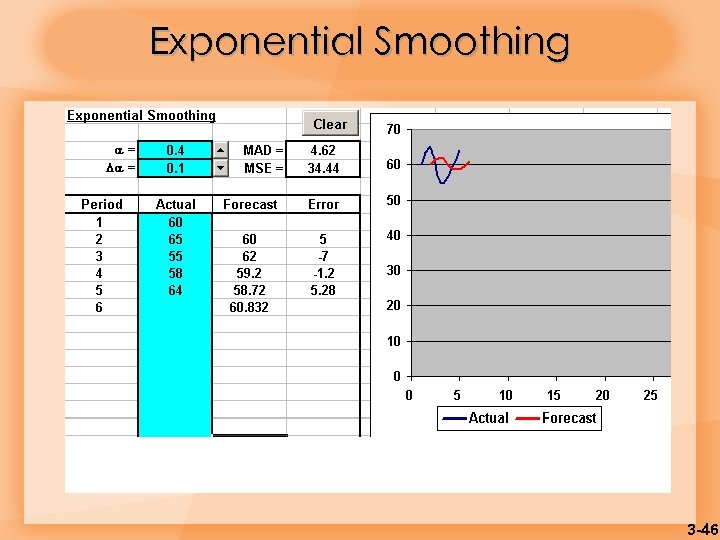 Exponential Smoothing

Exponential Smoothing

Clear

$\alpha$ = 0.4 MAD = 4.62
$\Delta\alpha$ = 0.1 MSE = 34.44

| Period | Actual | Forecast | Error |
|---|---|---|---|
| 1 | 60 | | |
| 2 | 65 | 60 | 5 |
| 3 | 55 | 62 | -7 |
| 4 | 58 | 59.2 | -1.2 |
| 5 | 64 | 58.72 | 5.28 |
| 6 | | 60.832 | |

70
60
50
40
30
20
10
0
0 5 10 15 20 25

Actual Forecast

3-46